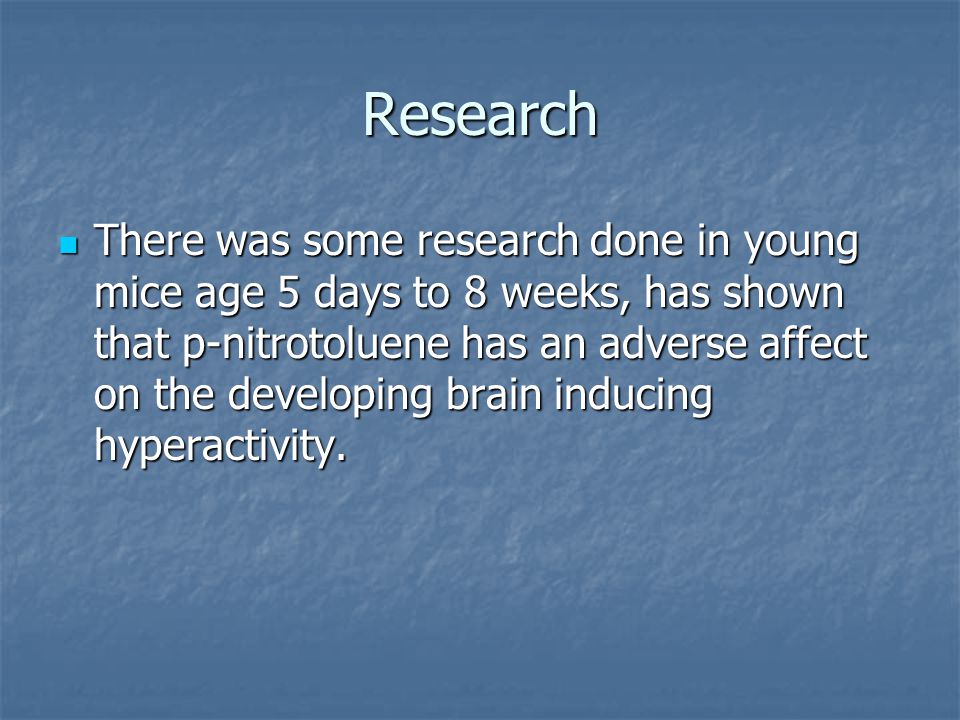 Research

There was some research done in young mice age 5 days to 8 weeks, has shown that p-nitrotoluene has an adverse affect on the developing brain inducing hyperactivity.